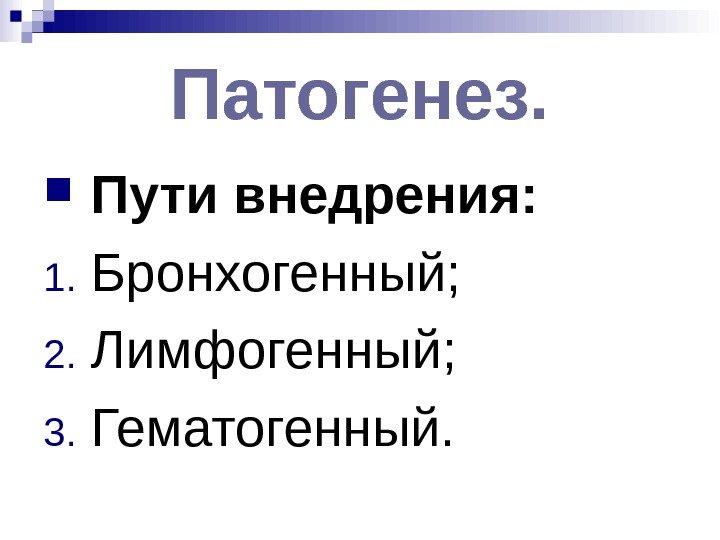 Патогенез.

Пути внедрения:

1. Бронхогенный;
2. Лимфогенный;
3. Гематогенный.